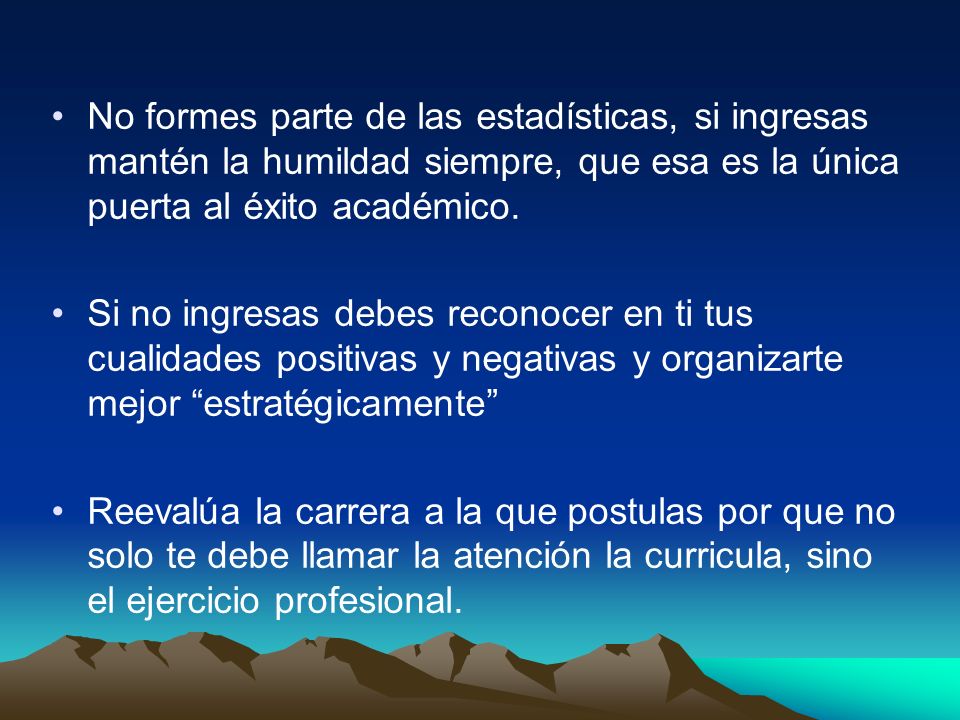 • No formes parte de las estadísticas, si ingresas mantén la humildad siempre, que esa es la única puerta al éxito académico.

• Si no ingresas debes reconocer en ti tus cualidades positivas y negativas y organizarte mejor “estratégicamente”

• Reevalúa la carrera a la que postulas por que no solo te debe llamar la atención la curricula, sino el ejercicio profesional.